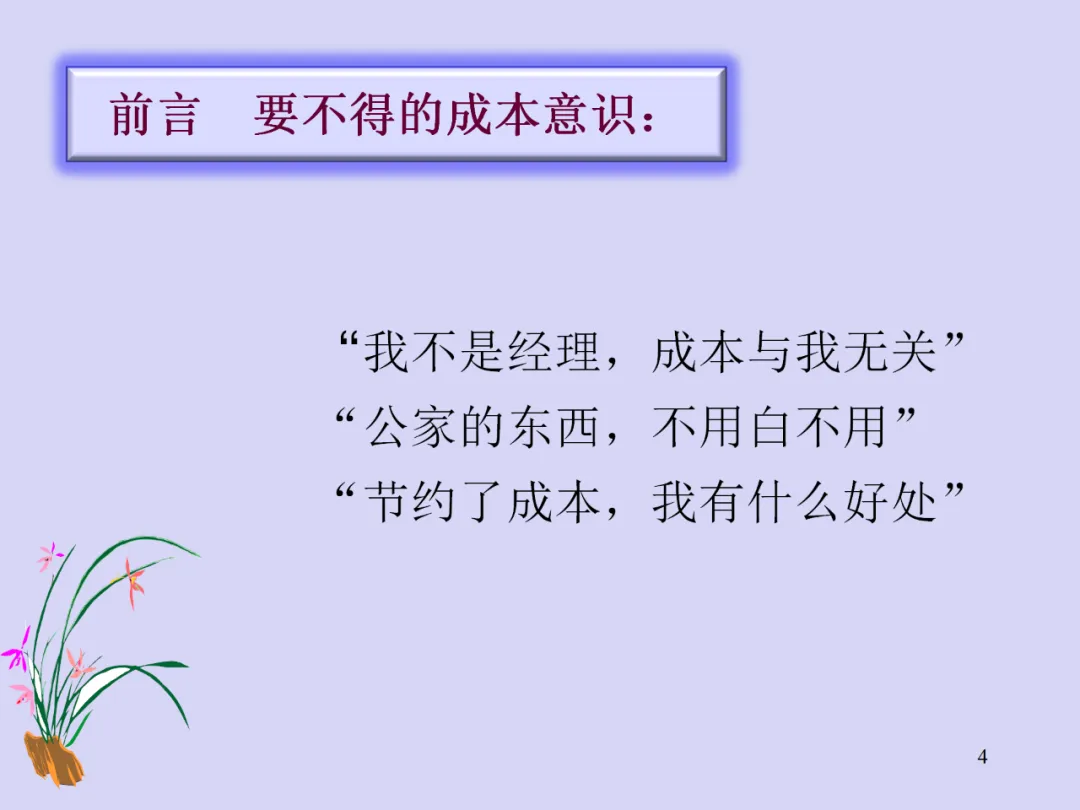 前言　要不得的成本意识：

“我不是经理，成本与我无关”
“公家的东西，不用白不用”
“节约了成本，我有什么好处”

4